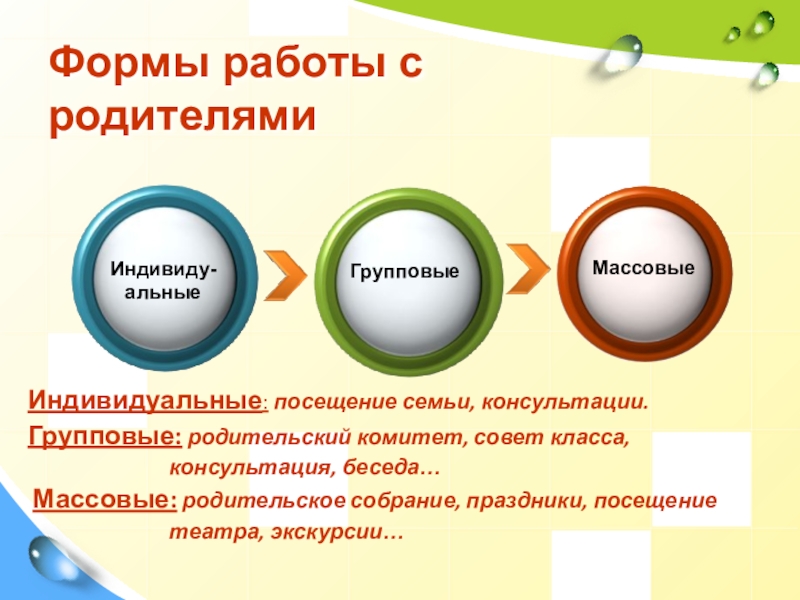 Формы работы с родителями

Индивиду-альные

Групповые

Массовые

Индивидуальные: посещение семьи, консультации.

Групповые: родительский комитет, совет класса, консультация, беседа…

Массовые: родительское собрание, праздники, посещение театра, экскурсии…